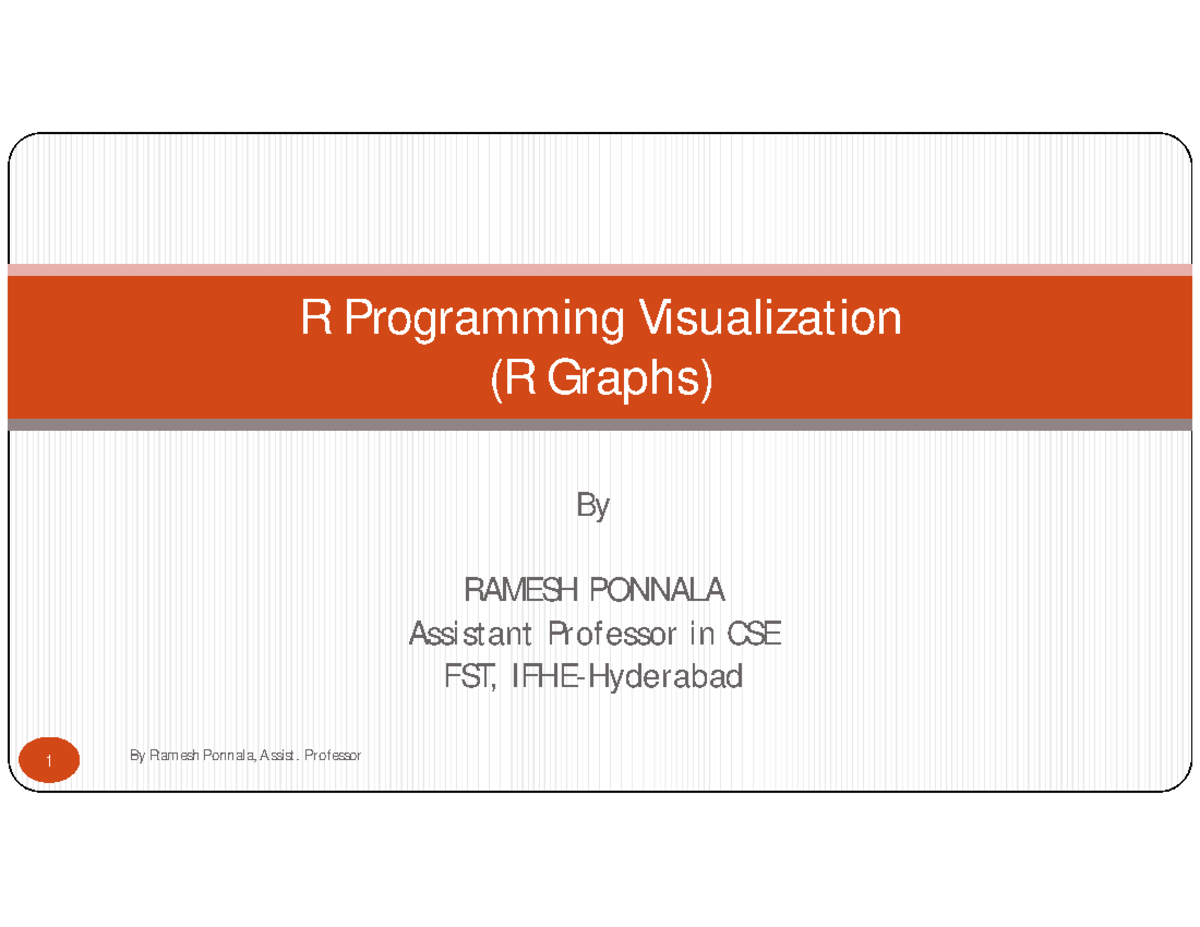 R Programming Visualization
(R Graphs)

By

RAMESH PONNALA
Assistant Professor in CSE
FST, IFHE-Hyderabad

1

By Ramesh Ponnala, Assist. Professor